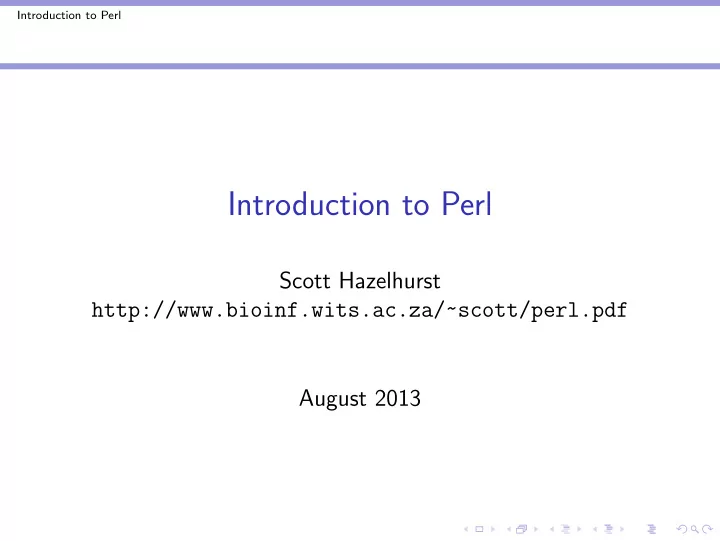 Introduction to Perl

Introduction to Perl

Scott Hazelhurst
http://www.bioinf.wits.ac.za/~scott/perl.pdf

August 2013